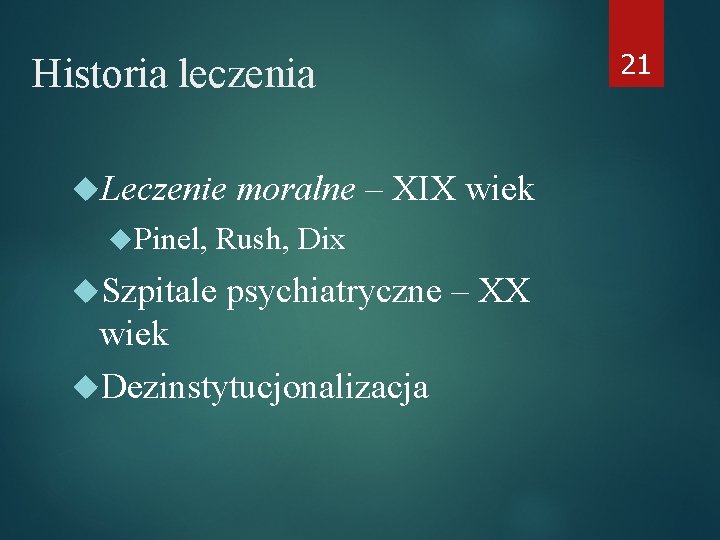 Historia leczenia

21

Leczenie moralne – XIX wiek

Pinel, Rush, Dix

Szpitale psychiatryczne – XX wiek

Dezinstytucjonalizacja